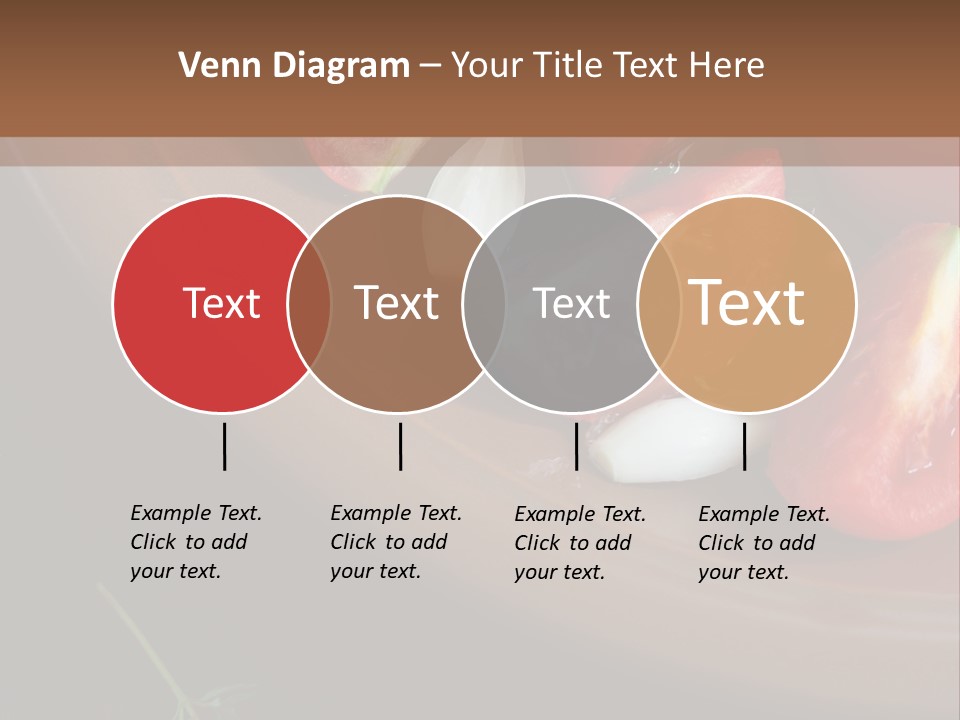 Venn Diagram – Your Title Text Here

Text

Text

Text

Text

Example Text. Click to add your text.

Example Text. Click to add your text.

Example Text. Click to add your text.

Example Text. Click to add your text.